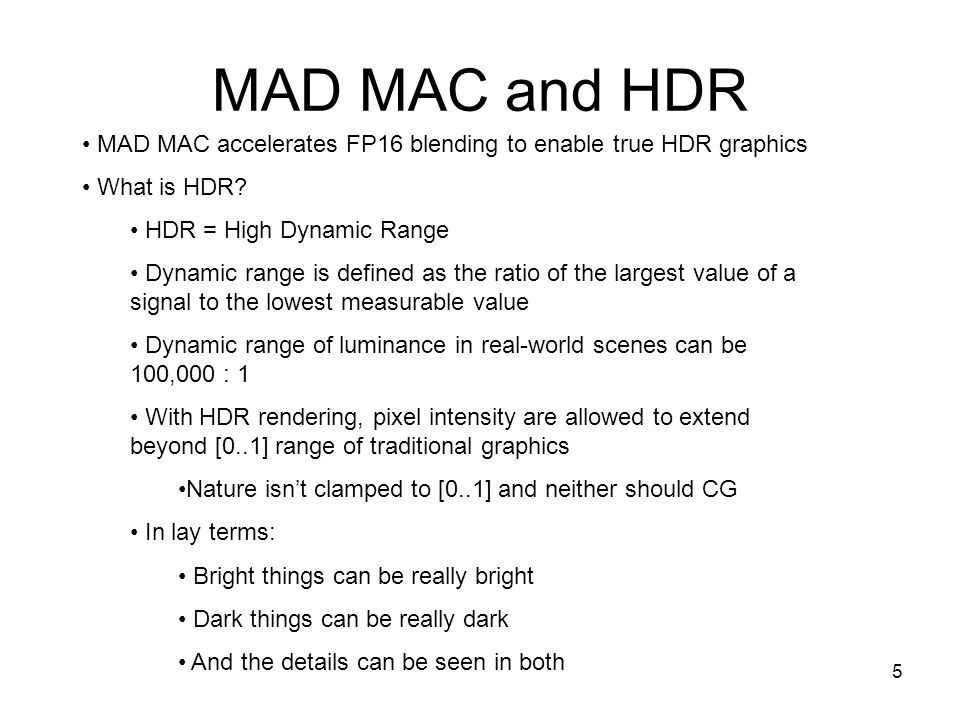 MAD MAC and HDR

• MAD MAC accelerates FP16 blending to enable true HDR graphics

• What is HDR?

• HDR = High Dynamic Range

• Dynamic range is defined as the ratio of the largest value of a signal to the lowest measurable value

• Dynamic range of luminance in real-world scenes can be 100,000 : 1

• With HDR rendering, pixel intensity are allowed to extend beyond [0..1] range of traditional graphics

•Nature isn't clamped to [0..1] and neither should CG

• In lay terms:

• Bright things can be really bright

• Dark things can be really dark

• And the details can be seen in both

5